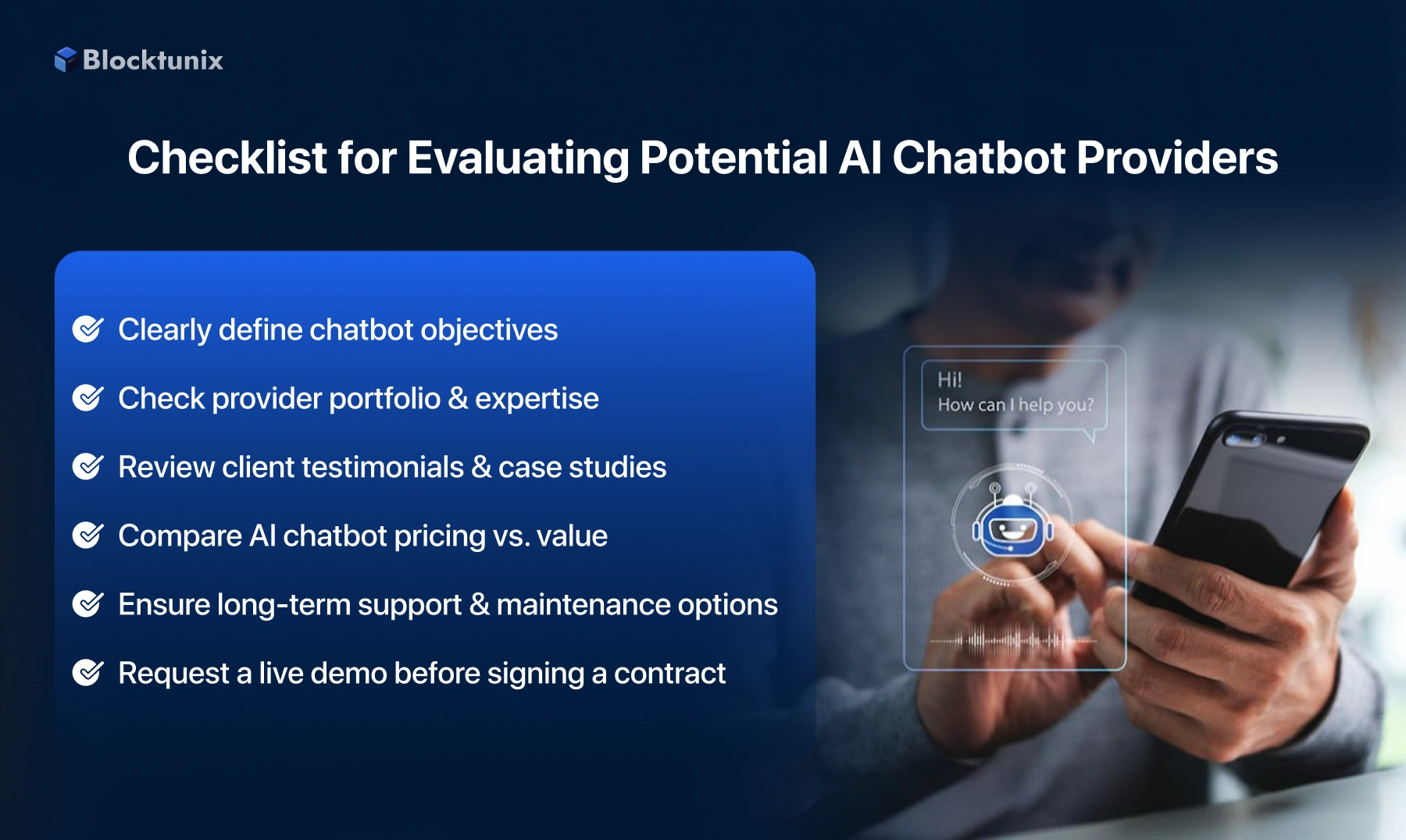 Blocktunix

Checklist for Evaluating Potential AI Chatbot Providers

Clearly define chatbot objectives

Check provider portfolio & expertise

Review client testimonials & case studies

Compare AI chatbot pricing vs. value

Ensure long-term support & maintenance options

Request a live demo before signing a contract

Hi!
How can I help you?